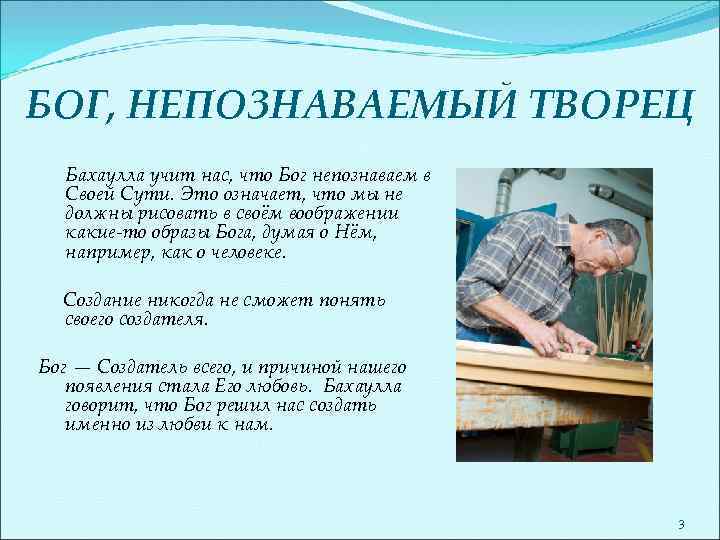 БОГ, НЕПОЗНАВАЕМЫЙ ТВОРЕЦ

Бахаулла учит нас, что Бог непознаваем в Своей Сути. Это означает, что мы не должны рисовать в своём воображении какие-то образы Бога, думая о Нём, например, как о человеке.

Создание никогда не сможет понять своего создателя.

Бог — Создатель всего, и причиной нашего появления стала Его любовь. Бахаулла говорит, что Бог решил нас создать именно из любви к нам.

3